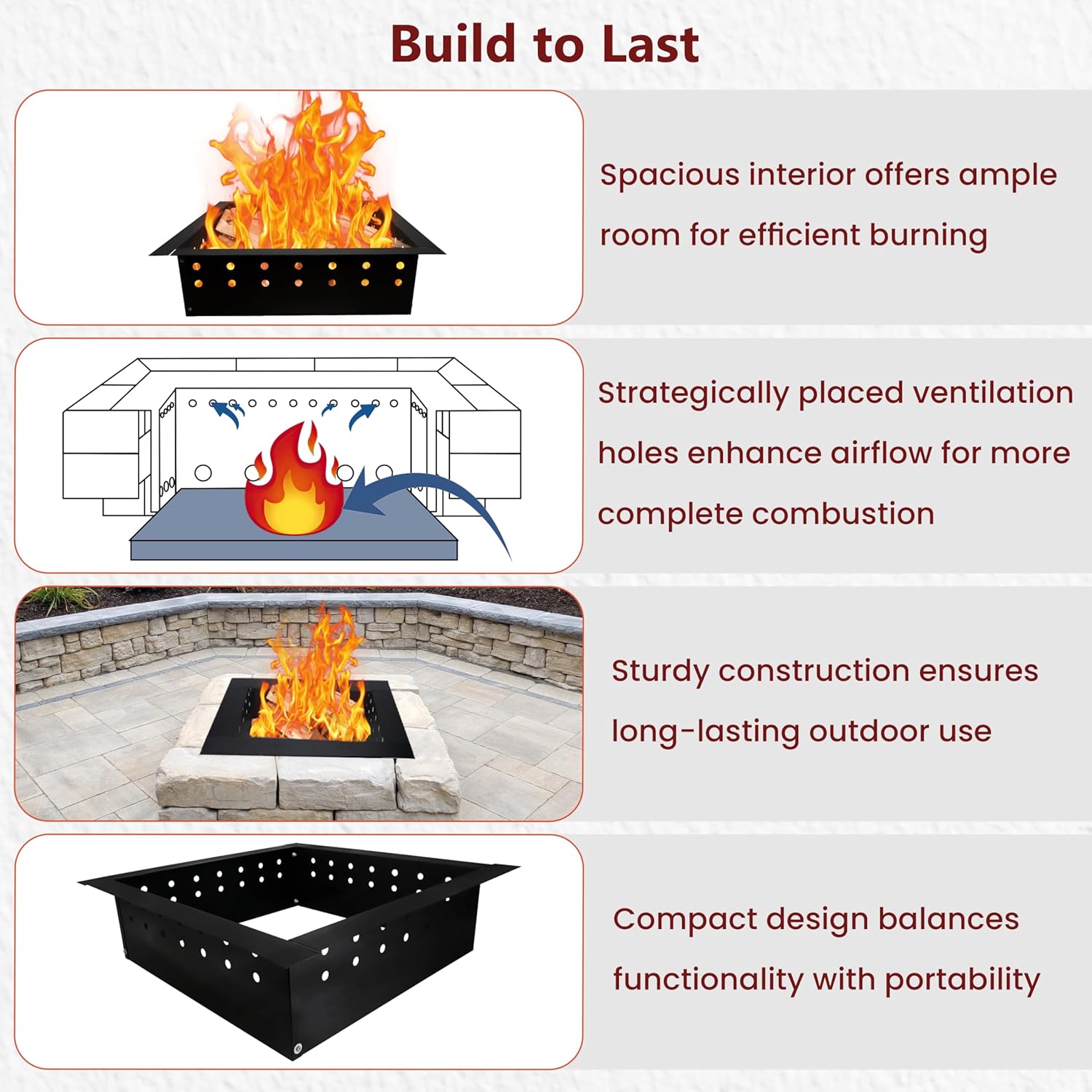 Build to Last

Spacious interior offers ample room for efficient burning

Strategically placed ventilation holes enhance airflow for more complete combustion

Sturdy construction ensures long-lasting outdoor use

Compact design balances functionality with portability